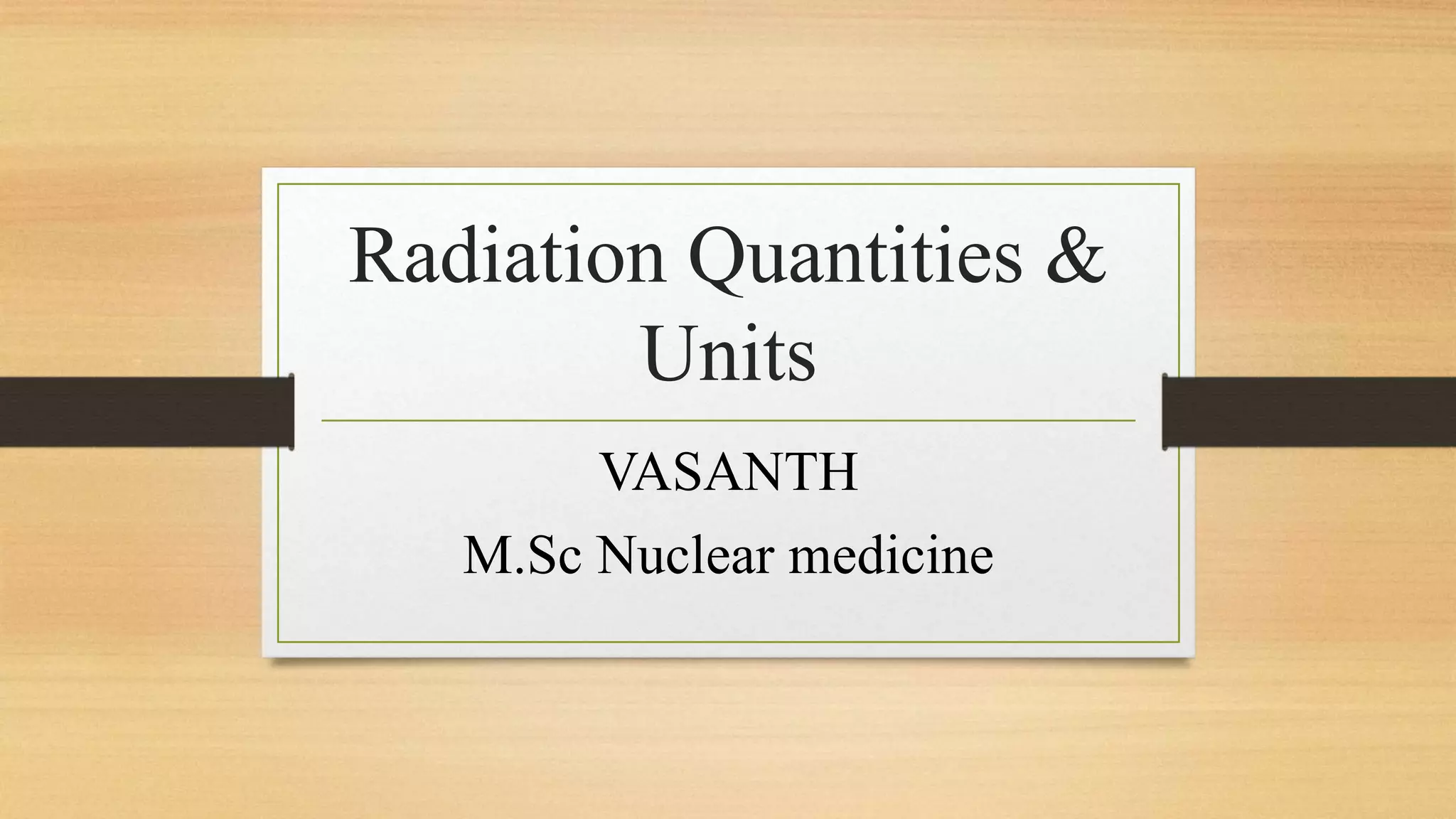 Radiation Quantities & Units

VASANTH

M.Sc Nuclear medicine